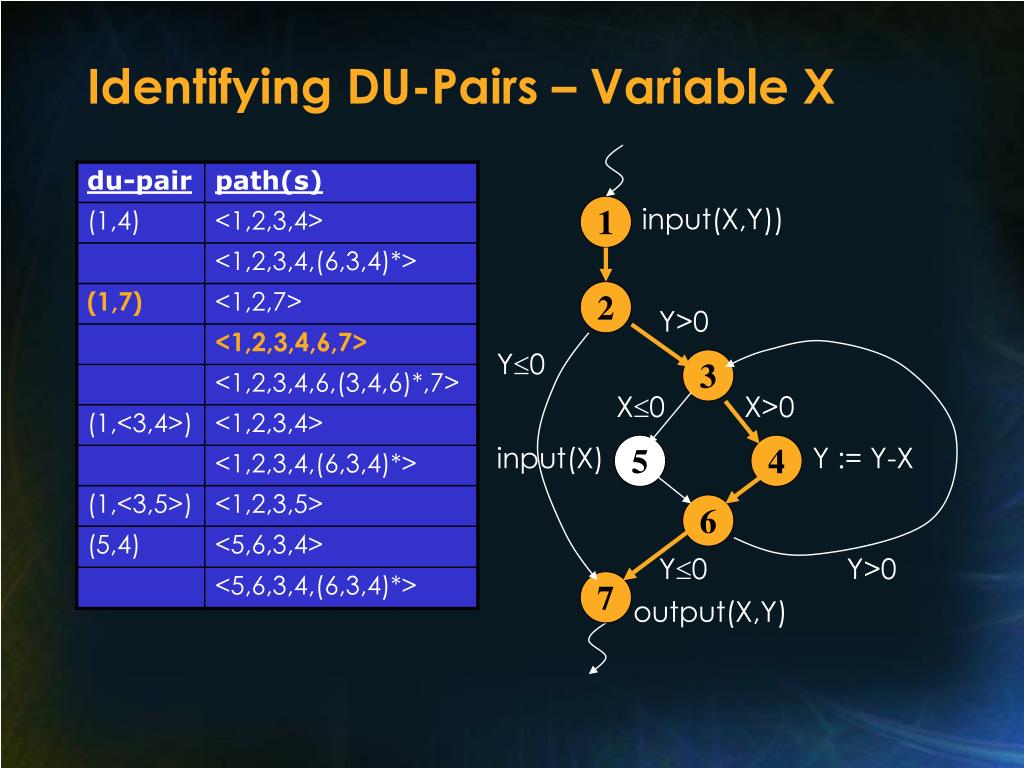 Identifying DU-Pairs – Variable X

| du-pair | path(s) |
|---|---|
| (1,4) | <1,2,3,4> |
| | <1,2,3,4,(6,3,4)*> |
| (1,7) | <1,2,7> |
| | <1,2,3,4,6,7> |
| | <1,2,3,4,6,(3,4,6)*,7> |
| (1,<3,4>) | <1,2,3,4> |
| | <1,2,3,4,(6,3,4)*> |
| (1,<3,5>) | <1,2,3,5> |
| (5,4) | <5,6,3,4> |
| | <5,6,3,4,(6,3,4)*> |

1 input(X,Y))
2
Y>0
Y≤0
3
X≤0
X>0
input(X)
5
4
Y := Y-X
6
Y≤0
Y>0
7
output(X,Y)